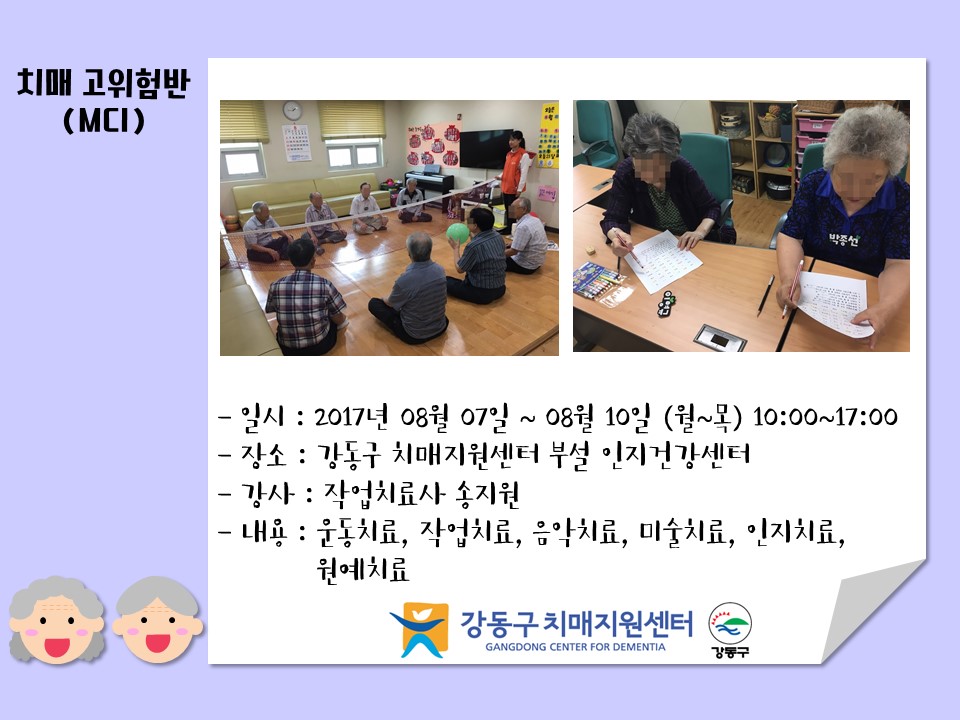 치매 고위험반
(MCI)

박종선

- 일시 : 2017년 08월 07일 ~ 08월 10일 (월~목) 10:00~17:00
- 장소 : 강동구 치매지원센터 부설 인지건강센터
- 강사 : 작업치료사 송지원
- 내용 : 운동치료, 작업치료, 음악치료, 미술치료, 인지치료, 원예치료

강동구 치매지원센터
GANGDONG CENTER FOR DEMENTIA
강동구